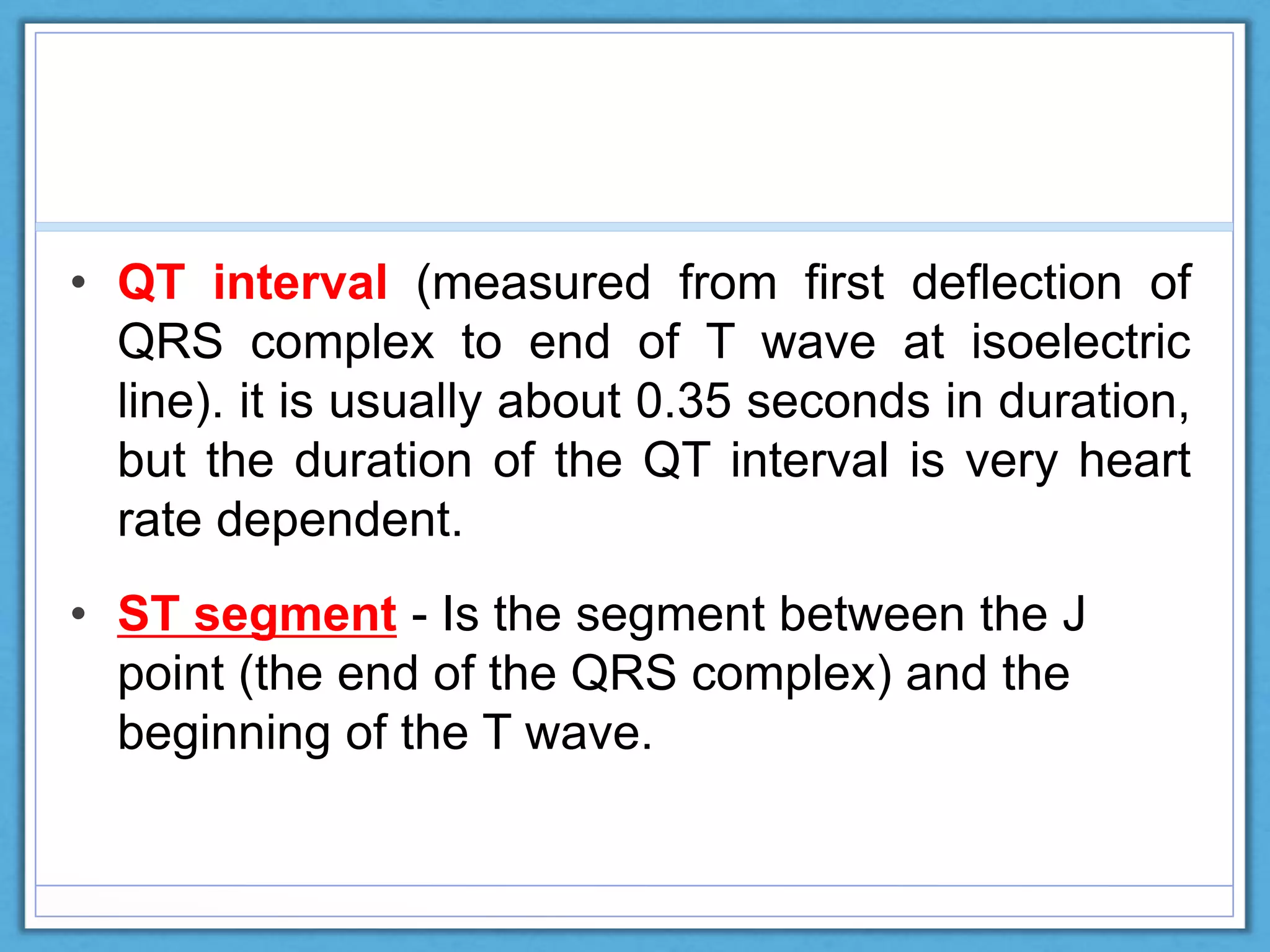 • QT interval (measured from first deflection of QRS complex to end of T wave at isoelectric line). it is usually about 0.35 seconds in duration, but the duration of the QT interval is very heart rate dependent.

• ST segment - Is the segment between the J point (the end of the QRS complex) and the beginning of the T wave.